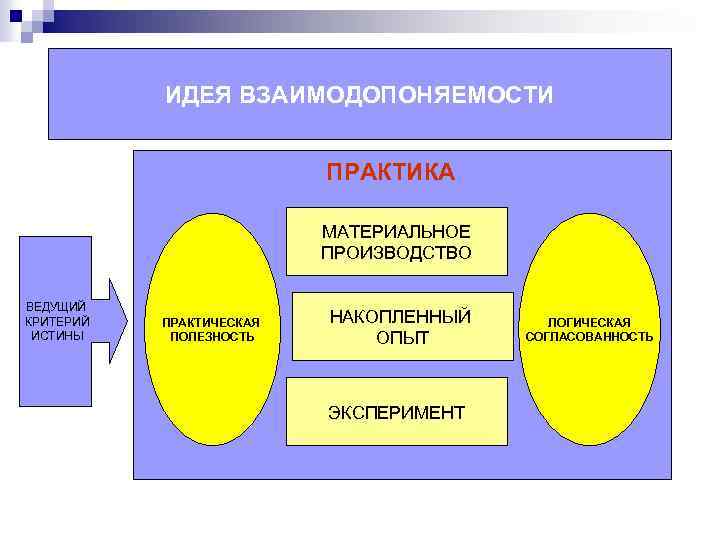 ИДЕЯ ВЗАИМОДОПОНЯЕМОСТИ

ПРАКТИКА

ВЕДУЩИЙ КРИТЕРИЙ ИСТИНЫ

ПРАКТИЧЕСКАЯ ПОЛЕЗНОСТЬ

МАТЕРИАЛЬНОЕ ПРОИЗВОДСТВО

НАКОПЛЕННЫЙ ОПЫТ

ЭКСПЕРИМЕНТ

ЛОГИЧЕСКАЯ СОГЛАСОВАННОСТЬ